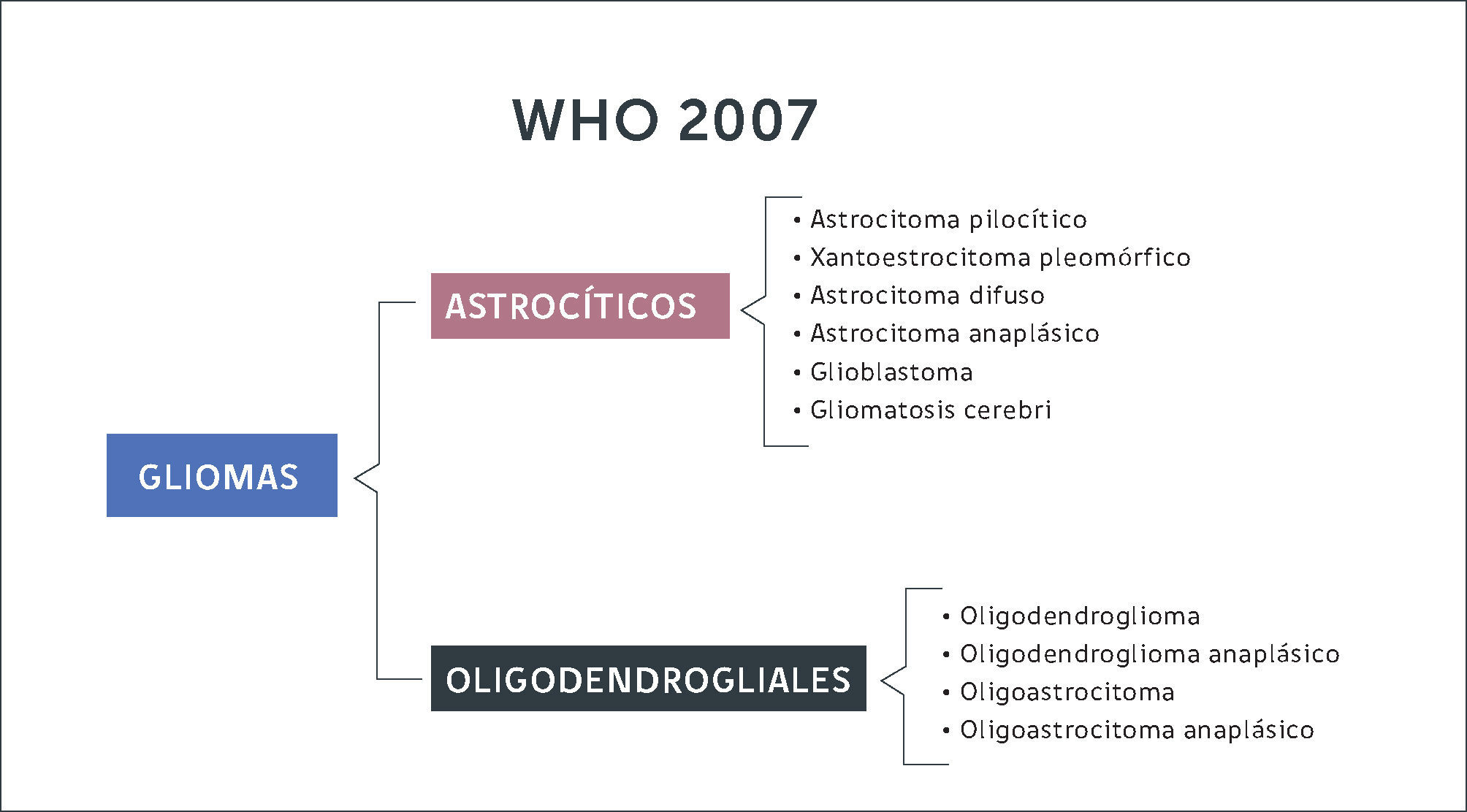 WHO 2007

GLIOMAS

ASTROCÍTICOS

• Astrocitoma pilocítico
• Xantoestrocitoma pleomórfico
• Astrocitoma difuso
• Astrocitoma anaplásico
• Glioblastoma
• Gliomatosis cerebri

OLIGODENDROGLIALES

• Oligodendroglioma
• Oligodendroglioma anaplásico
• Oligoastrocitoma
• Oligoastrocitoma anaplásico